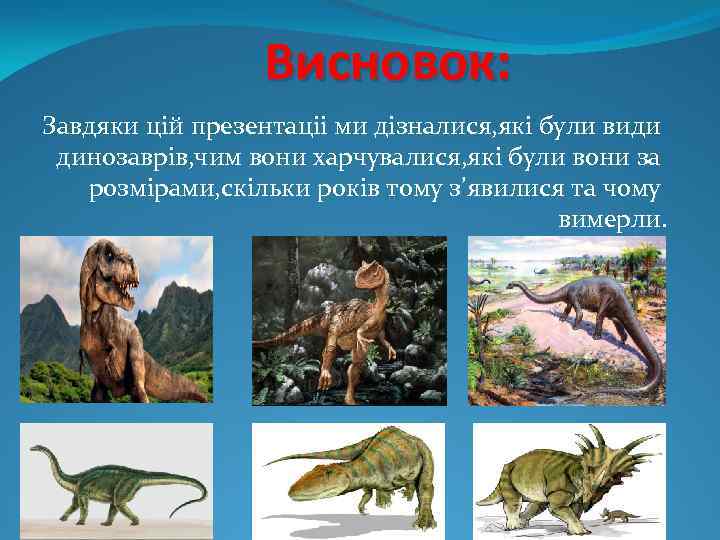 Висновок:

Завдяки цій презентації ми дізналися,які були види динозаврів,чим вони харчувалися,які були вони за розмірами,скільки років тому з'явилися та чому вимерли.